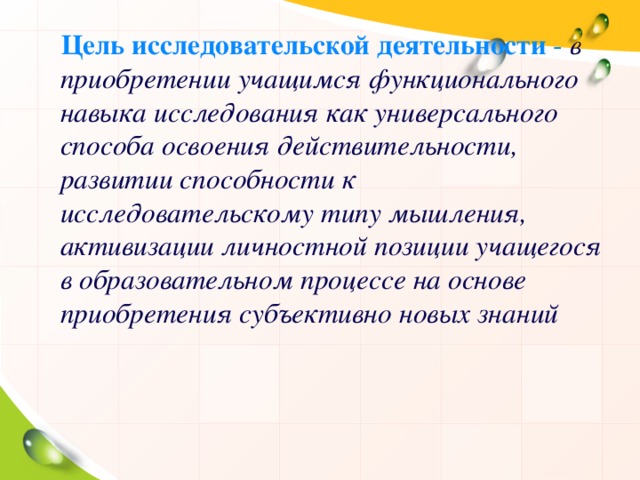 Цель исследовательской деятельности - в приобретении учащимся функционального навыка исследования как универсального способа освоения действительности, развитии способности к исследовательскому типу мышления, активизации личностной позиции учащегося в образовательном процессе на основе приобретения субъективно новых знаний